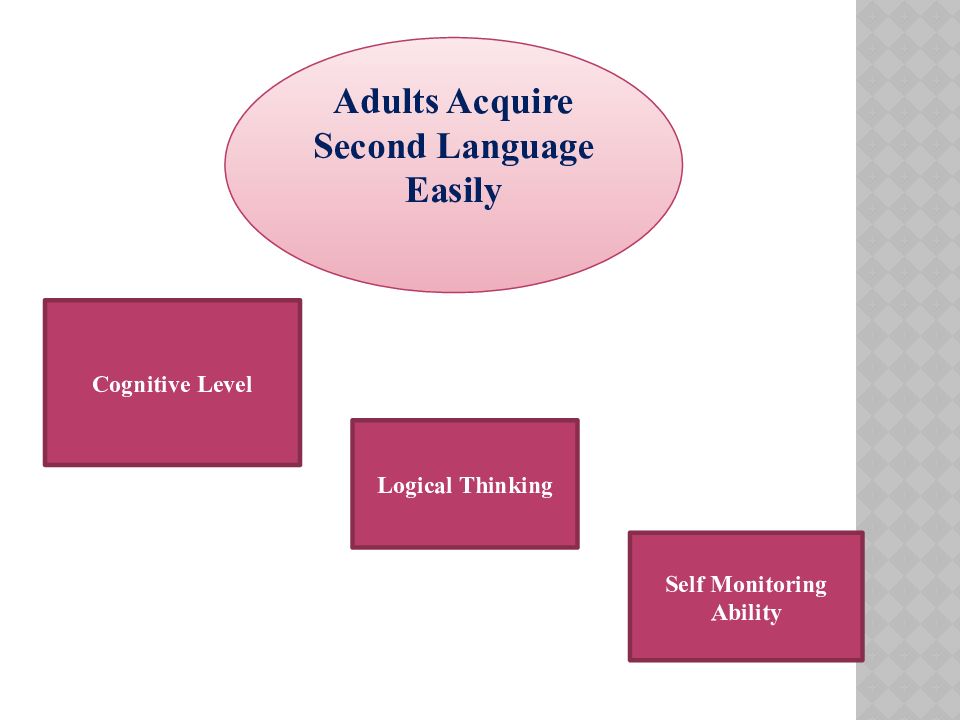 Adults Acquire Second Language Easily

Cognitive Level

Logical Thinking

Self Monitoring Ability